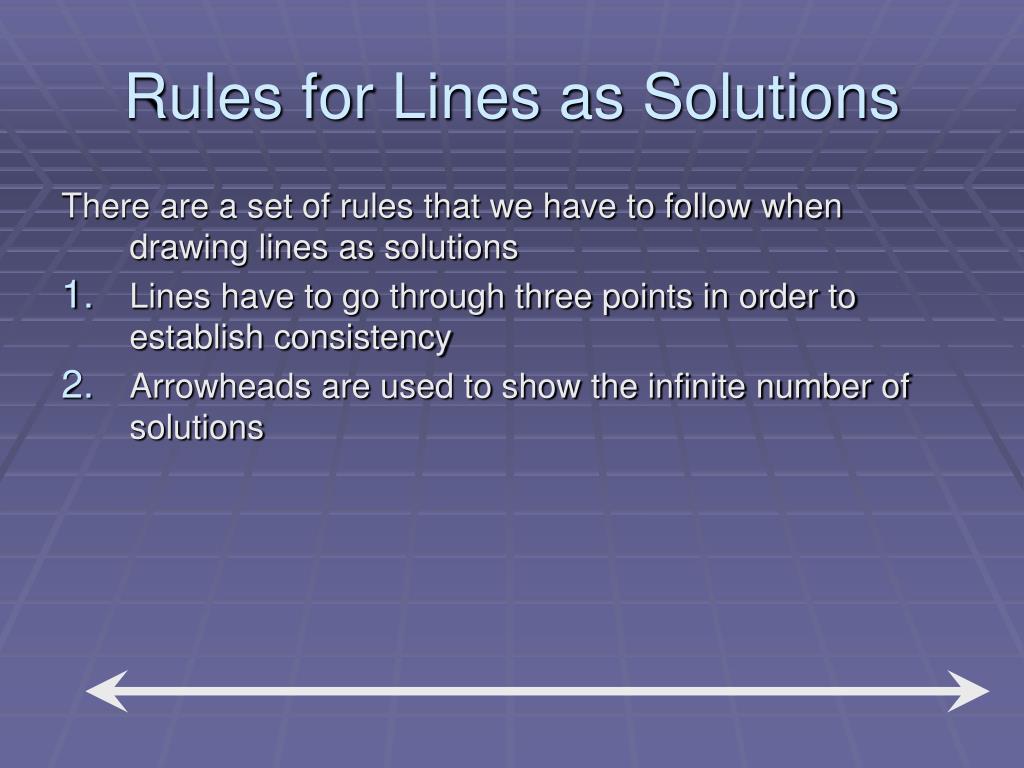 Rules for Lines as Solutions

There are a set of rules that we have to follow when drawing lines as solutions

1. Lines have to go through three points in order to establish consistency
2. Arrowheads are used to show the infinite number of solutions